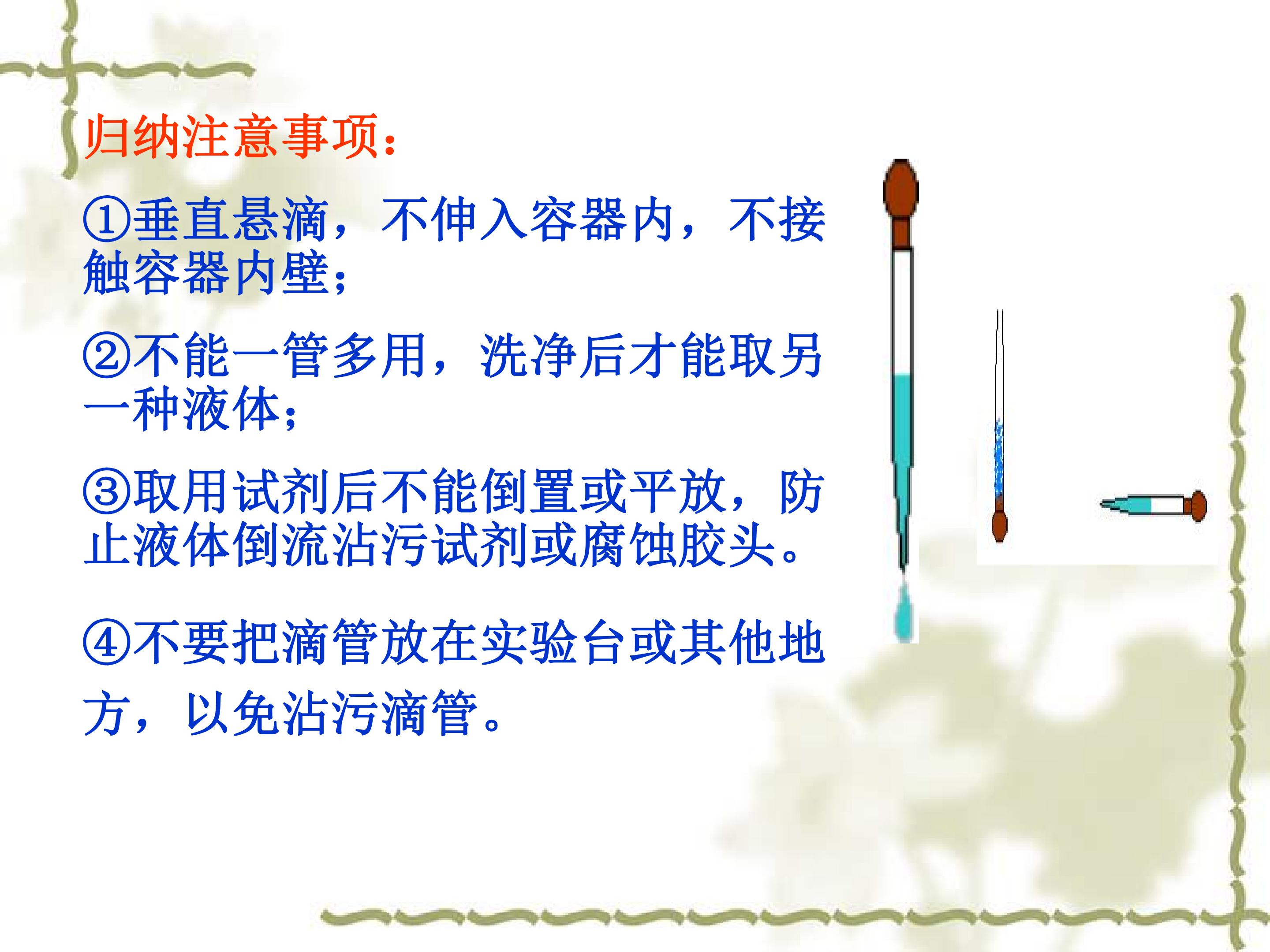 归纳注意事项：

①垂直悬滴，不伸入容器内，不接触容器内壁；

②不能一管多用，洗净后才能取另一种液体；

③取用试剂后不能倒置或平放，防止液体倒流沾污试剂或腐蚀胶头。

④不要把滴管放在实验台或其他地方，以免沾污滴管。